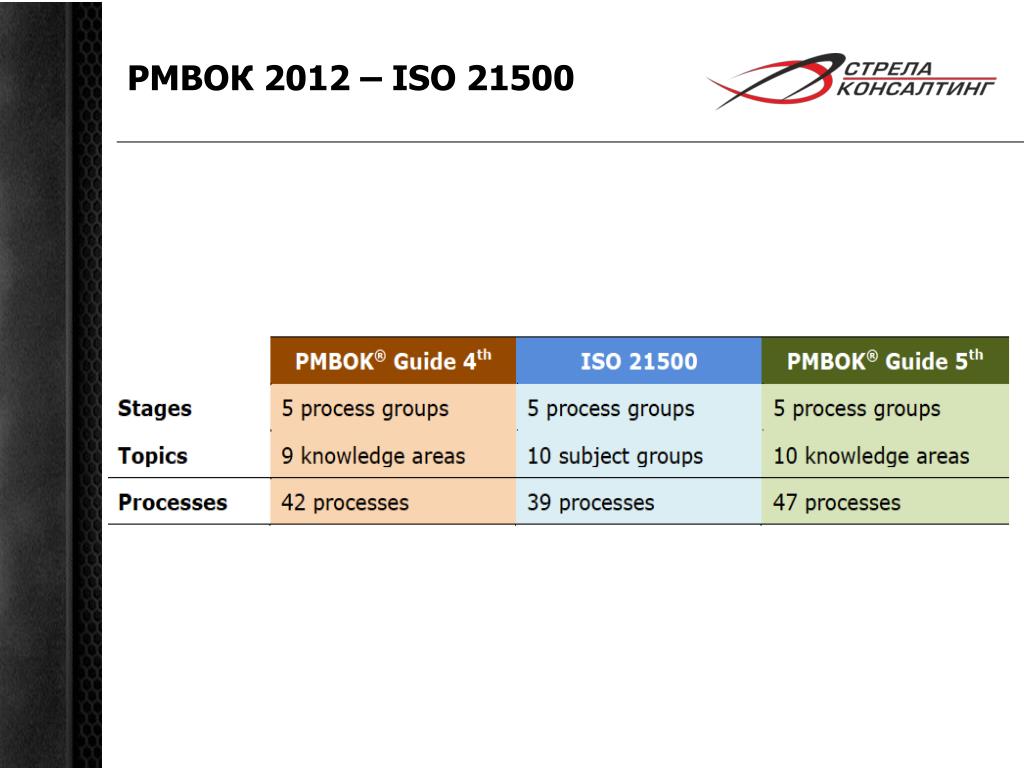 PMBOK 2012 – ISO 21500

СТРЕЛА КОНСАЛТИНГ

| | PMBOK® Guide 4$^{th}$ | ISO 21500 | PMBOK® Guide 5$^{th}$ |
|---|---|---|---|
| Stages | 5 process groups | 5 process groups | 5 process groups |
| Topics | 9 knowledge areas | 10 subject groups | 10 knowledge areas |
| Processes | 42 processes | 39 processes | 47 processes |